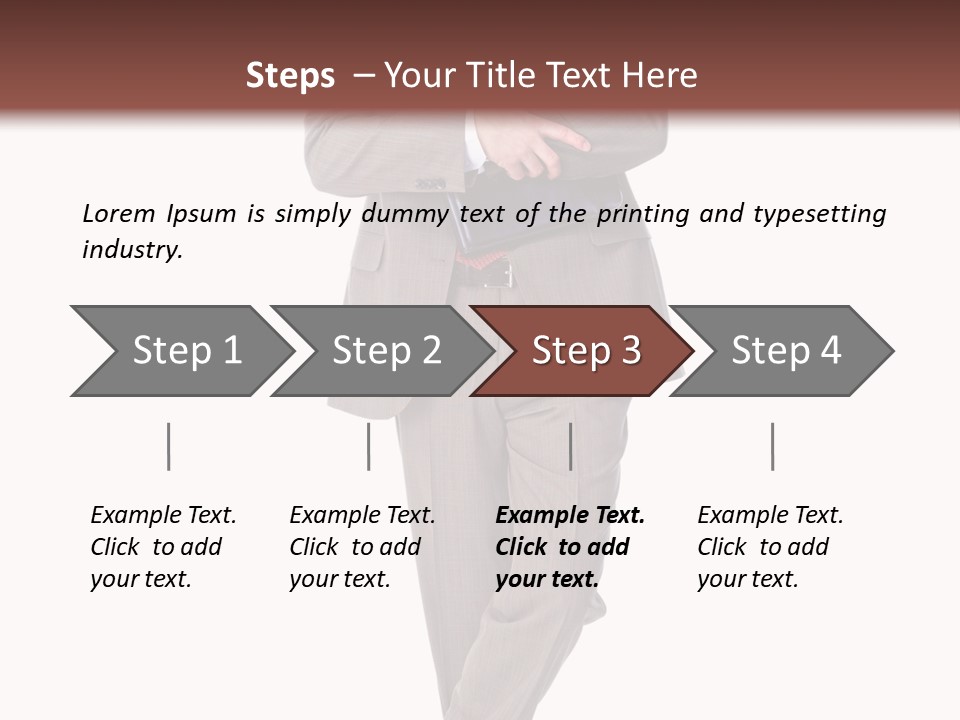 Steps – Your Title Text Here

Lorem Ipsum is simply dummy text of the printing and typesetting industry.

Step 1

Step 2

Step 3

Step 4

Example Text. Click to add your text.

Example Text. Click to add your text.

Example Text. Click to add your text.

Example Text. Click to add your text.